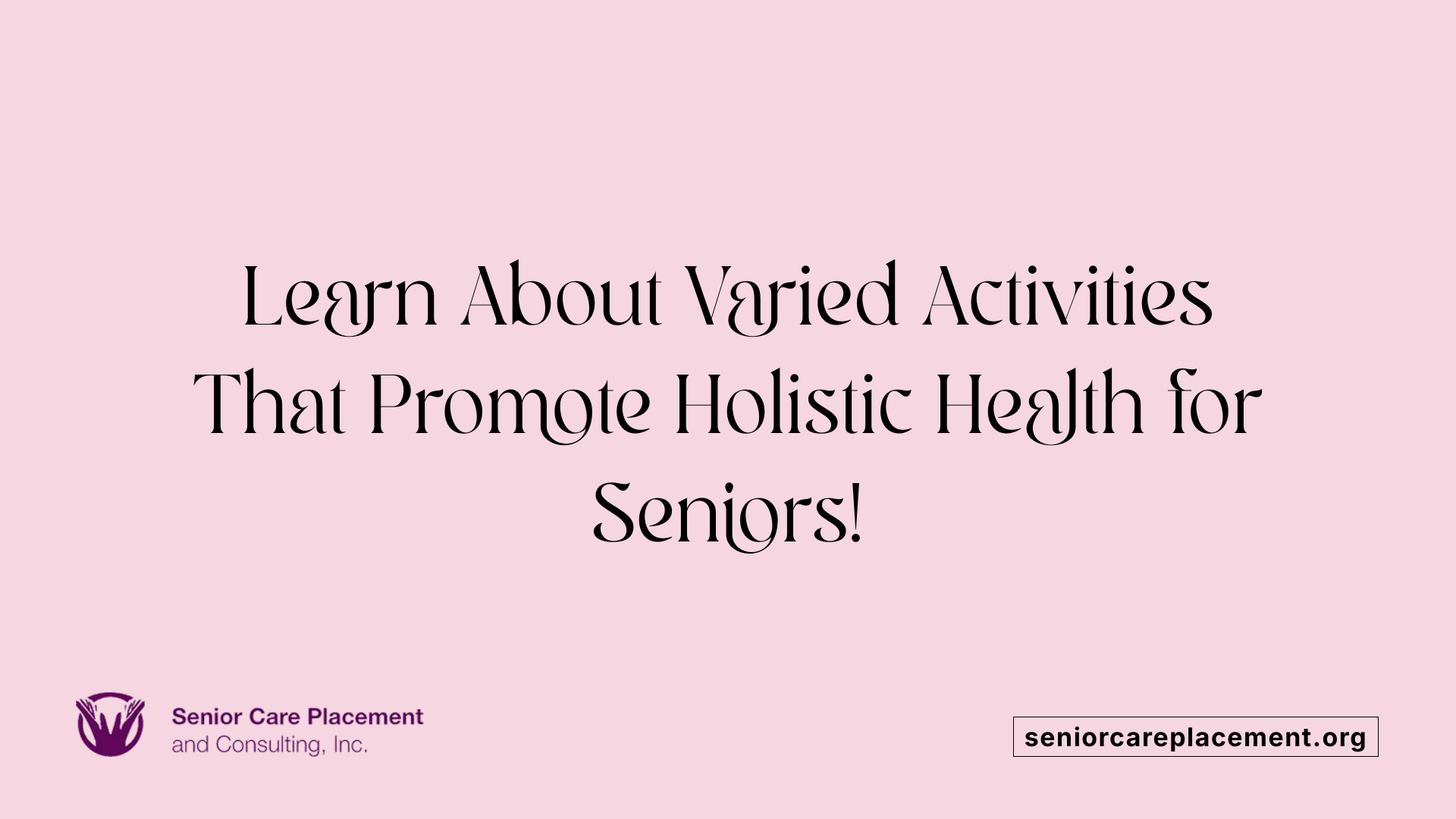 Learn About Varied Activities That Promote Holistic Health for Seniors!

Senior Care Placement
and Consulting, Inc.

seniorcareplacement.org